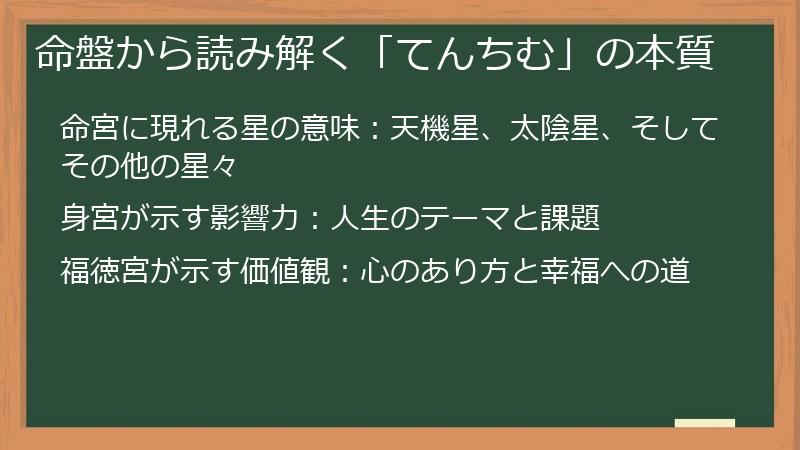 命盤から読み解く「てんちむ」の本質

命宮に現れる星の意味：天機星、太陰星、そしてその他の星々

身宮が示す影響力：人生のテーマと課題

福徳宮が示す価値観：心のあり方と幸福への道